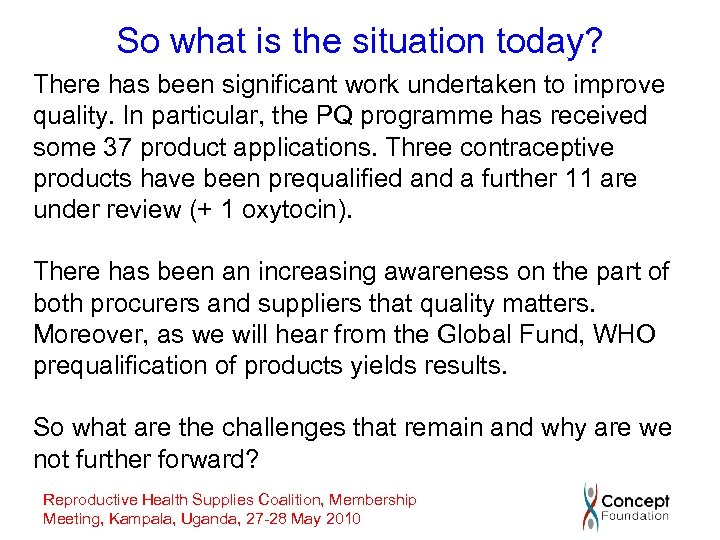 So what is the situation today?

There has been significant work undertaken to improve quality. In particular, the PQ programme has received some 37 product applications. Three contraceptive products have been prequalified and a further 11 are under review (+ 1 oxytocin).

There has been an increasing awareness on the part of both procurers and suppliers that quality matters. Moreover, as we will hear from the Global Fund, WHO prequalification of products yields results.

So what are the challenges that remain and why are we not further forward?

Reproductive Health Supplies Coalition, Membership Meeting, Kampala, Uganda, 27-28 May 2010

Concept Foundation